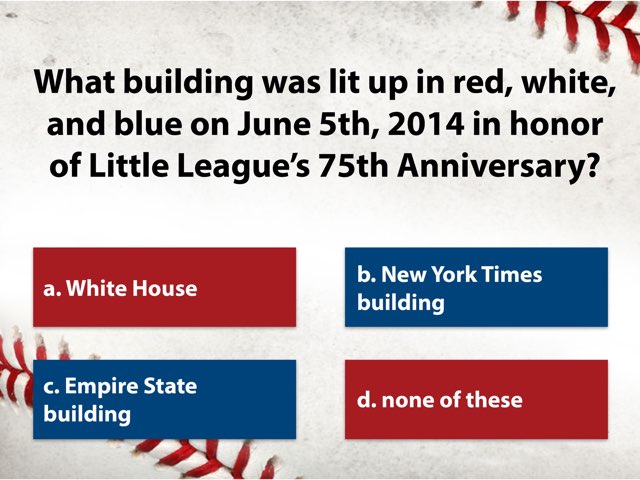 What building was lit up in red, white, and blue on June 5th, 2014 in honor of Little League's 75th Anniversary?

a. White House

b. New York Times building

c. Empire State building

d. none of these